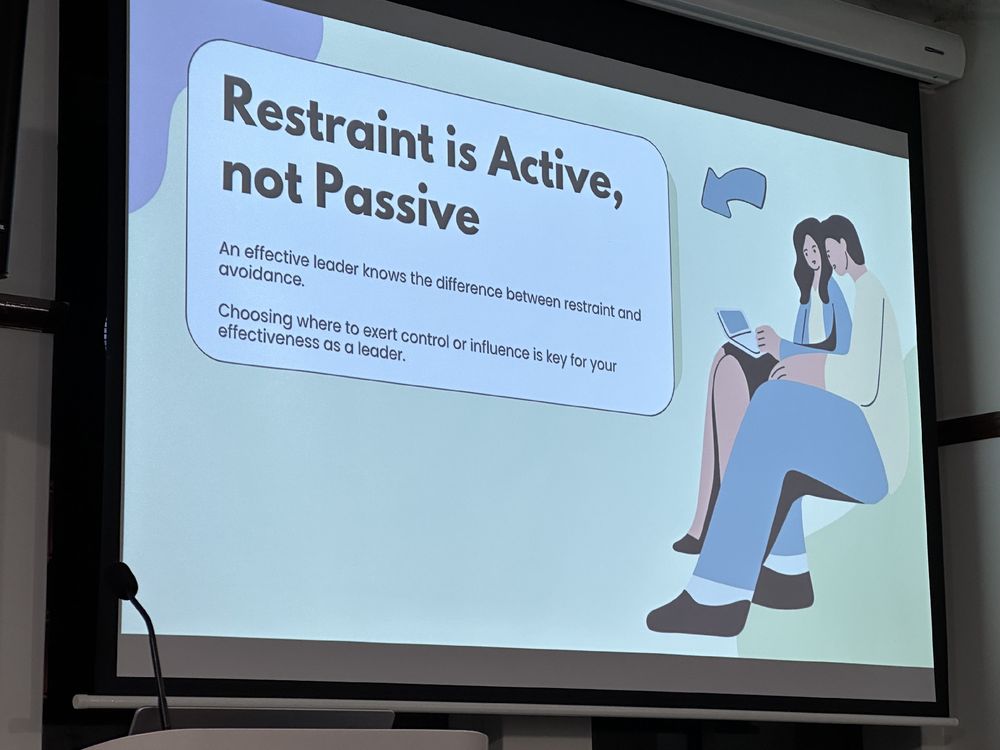 Restraint is Active, not Passive

An effective leader knows the difference between restraint and avoidance.

Choosing where to exert control or influence is key for your effectiveness as a leader.